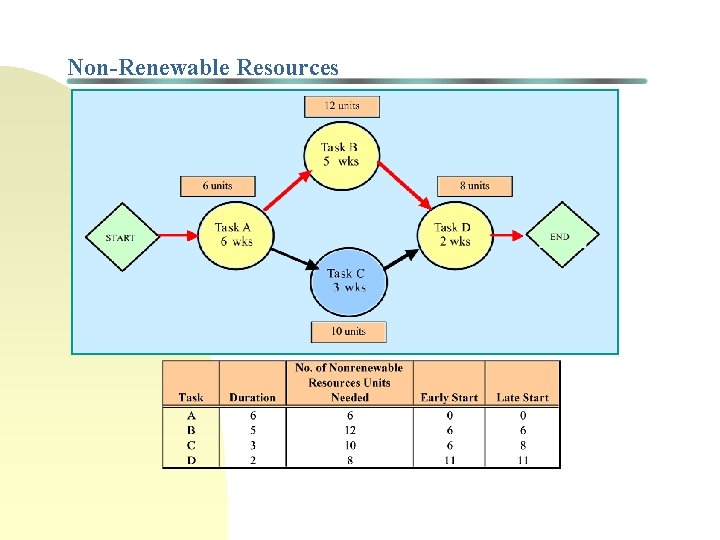 Non-Renewable Resources

12 units

Task B
5 wks

6 units

8 units

START

Task A
6 wks

Task D
2 wks

END

Task C
3 wks

10 units

| Task | Duration | No. of Nonrenewable Resources Units Needed | Early Start | Late Start |
|---|---|---|---|---|
| A | 6 | 6 | 0 | 0 |
| B | 5 | 12 | 6 | 6 |
| C | 3 | 10 | 6 | 8 |
| D | 2 | 8 | 11 | 11 |